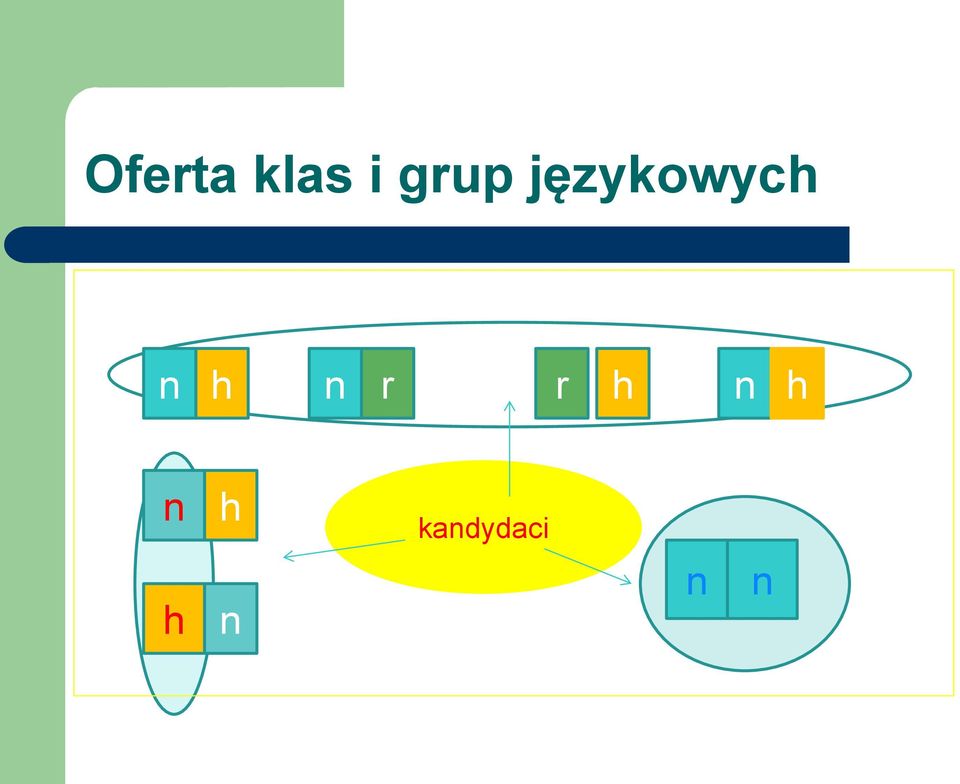 Oferta klas i grup językowych

n h n r r h n h

n h

h n

kandydaci

n n